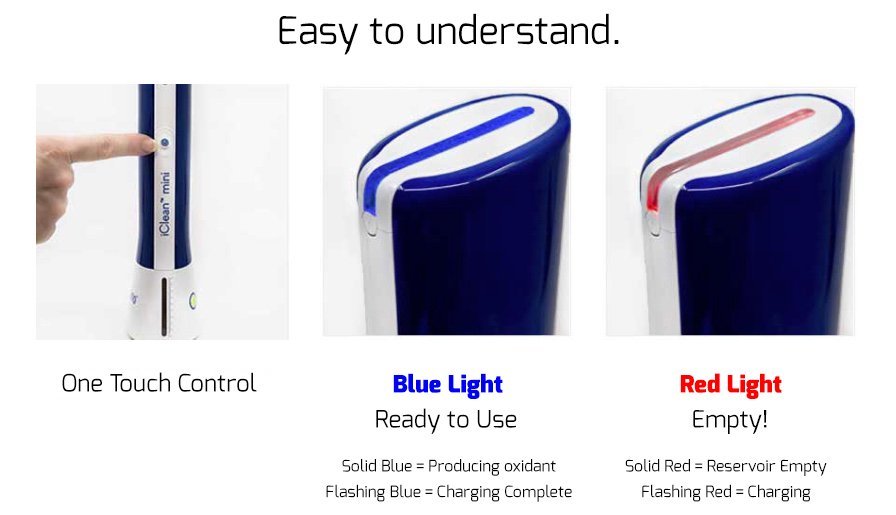 Easy to understand.

iClean™ mini

One Touch Control

Blue Light
Ready to Use

Solid Blue = Producing oxidant
Flashing Blue = Charging Complete

Red Light
Empty!

Solid Red = Reservoir Empty
Flashing Red = Charging